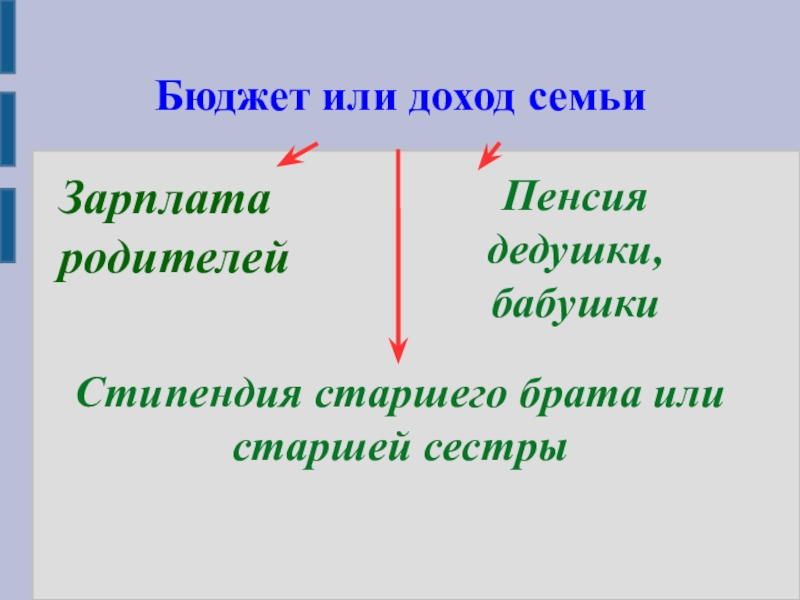 Бюджет или доход семьи

Зарплата родителей

Пенсия дедушки, бабушки

Стипендия старшего брата или старшей сестры